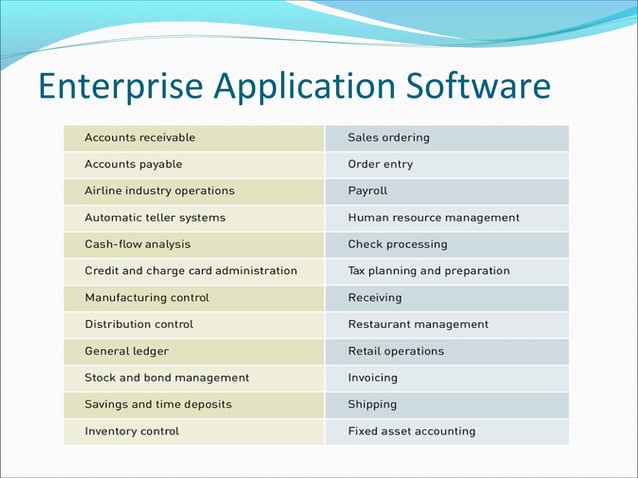 Enterprise Application Software

| Accounts receivable | Sales ordering |
|---|---|
| Accounts payable | Order entry |
| Airline industry operations | Payroll |
| Automatic teller systems | Human resource management |
| Cash-flow analysis | Check processing |
| Credit and charge card administration | Tax planning and preparation |
| Manufacturing control | Receiving |
| Distribution control | Restaurant management |
| General ledger | Retail operations |
| Stock and bond management | Invoicing |
| Savings and time deposits | Shipping |
| Inventory control | Fixed asset accounting |